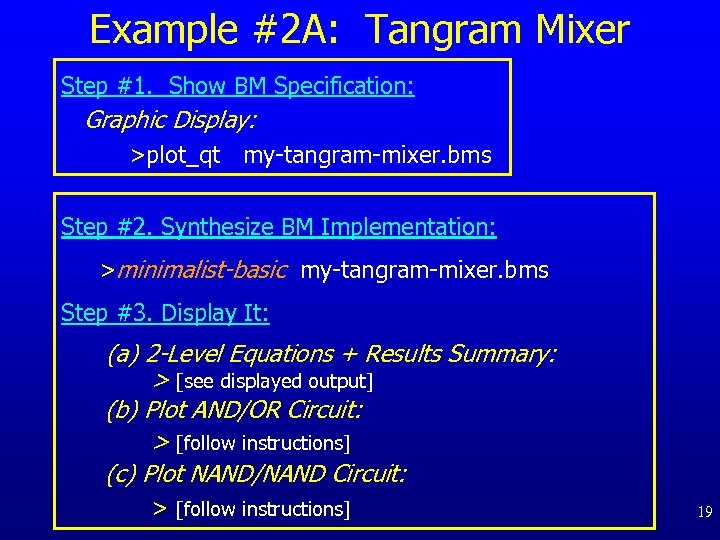 Example #2A: Tangram Mixer

Step #1. Show BM Specification:

Graphic Display:

>plot_qt my-tangram-mixer.bms

Step #2. Synthesize BM Implementation:

>minimalist-basic my-tangram-mixer.bms

Step #3. Display It:

(a) 2-Level Equations + Results Summary:

> [see displayed output]

(b) Plot AND/OR Circuit:

> [follow instructions]

(c) Plot NAND/NAND Circuit:

> [follow instructions]

19